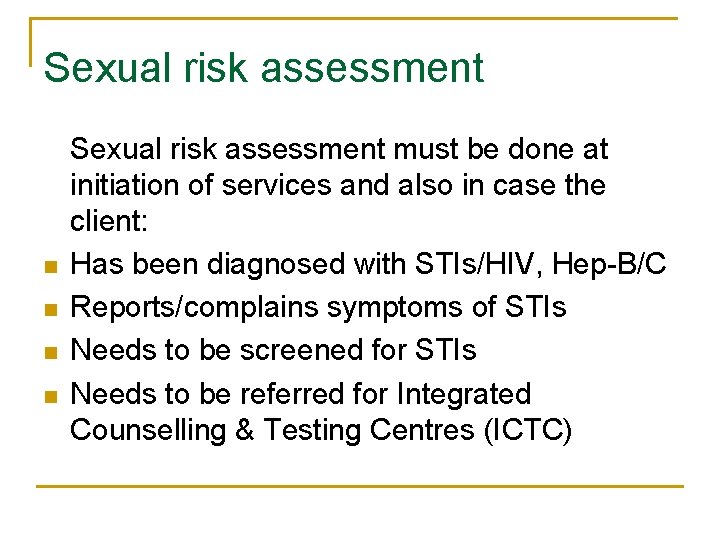 Sexual risk assessment

Sexual risk assessment must be done at initiation of services and also in case the client:

- Has been diagnosed with STIs/HIV, Hep-B/C
- Reports/complains symptoms of STIs
- Needs to be screened for STIs
- Needs to be referred for Integrated Counselling & Testing Centres (ICTC)